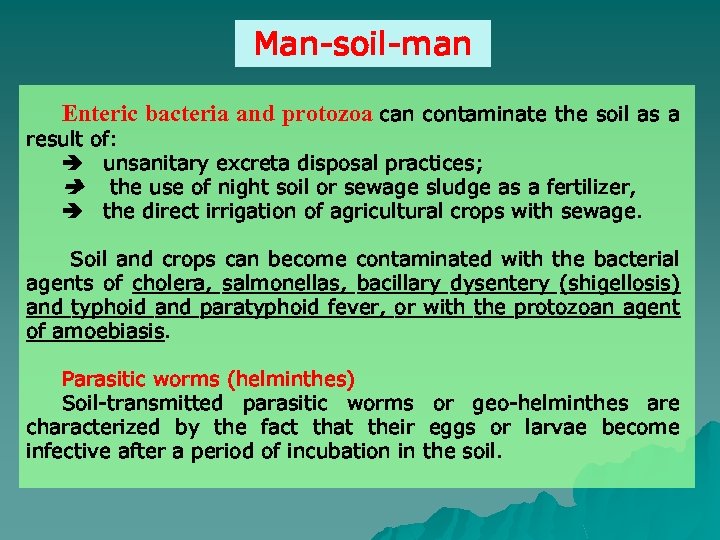 Man-soil-man

Enteric bacteria and protozoa can contaminate the soil as a result of:
➔ unsanitary excreta disposal practices;
➔ the use of night soil or sewage sludge as a fertilizer,
➔ the direct irrigation of agricultural crops with sewage.

Soil and crops can become contaminated with the bacterial agents of cholera, salmonellas, bacillary dysentery (shigellosis) and typhoid and paratyphoid fever, or with the protozoan agent of amoebiasis.

Parasitic worms (helminthes)
Soil-transmitted parasitic worms or geo-helminthes are characterized by the fact that their eggs or larvae become infective after a period of incubation in the soil.